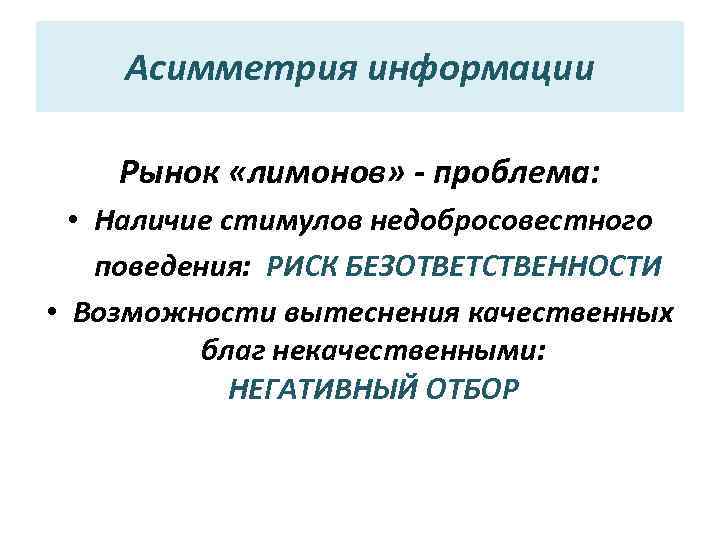 Асимметрия информации

Рынок «лимонов» - проблема:

• Наличие стимулов недобросовестного поведения: РИСК БЕЗОТВЕТСТВЕННОСТИ

• Возможности вытеснения качественных благ некачественными: НЕГАТИВНЫЙ ОТБОР